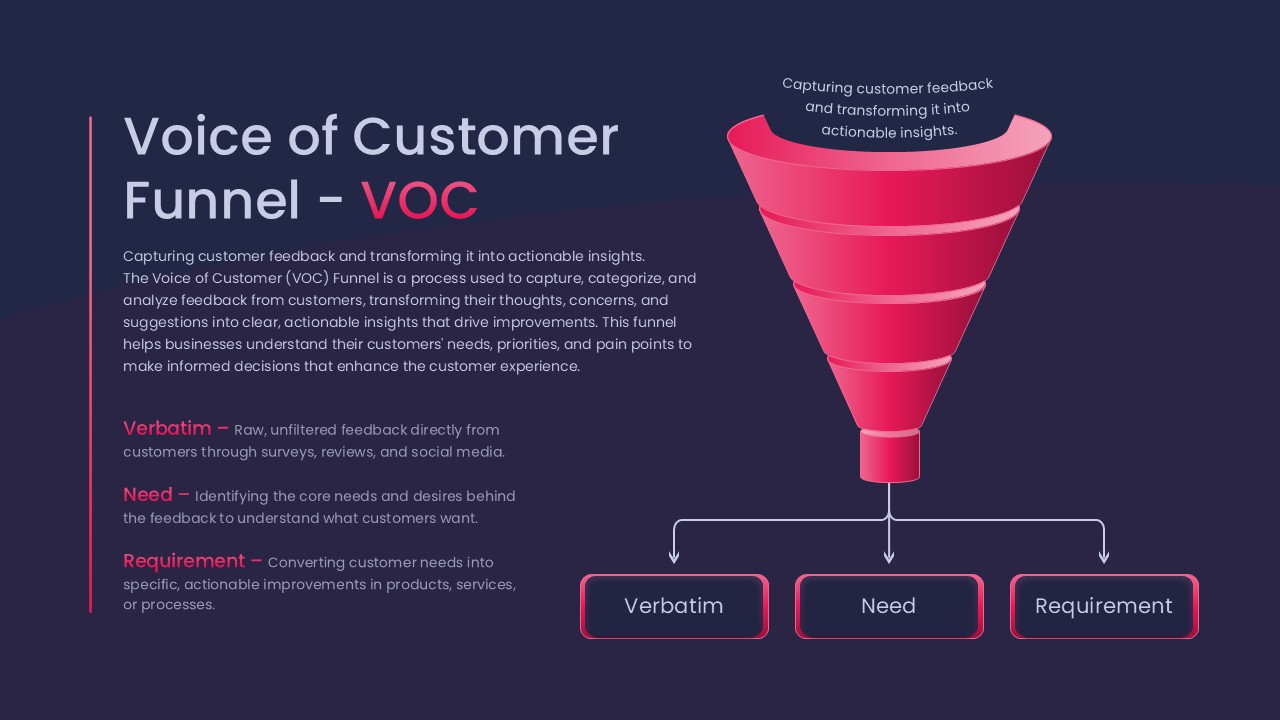 Voice of Customer Funnel - VOC

Capturing customer feedback and transforming it into actionable insights.
The Voice of Customer (VOC) Funnel is a process used to capture, categorize, and analyze feedback from customers, transforming their thoughts, concerns, and suggestions into clear, actionable insights that drive improvements. This funnel helps businesses understand their customers' needs, priorities, and pain points to make informed decisions that enhance the customer experience.

Verbatim – Raw, unfiltered feedback directly from customers through surveys, reviews, and social media.

Need – Identifying the core needs and desires behind the feedback to understand what customers want.

Requirement – Converting customer needs into specific, actionable improvements in products, services, or processes.

Capturing customer feedback and transforming it into actionable insights.

Verbatim

Need

Requirement